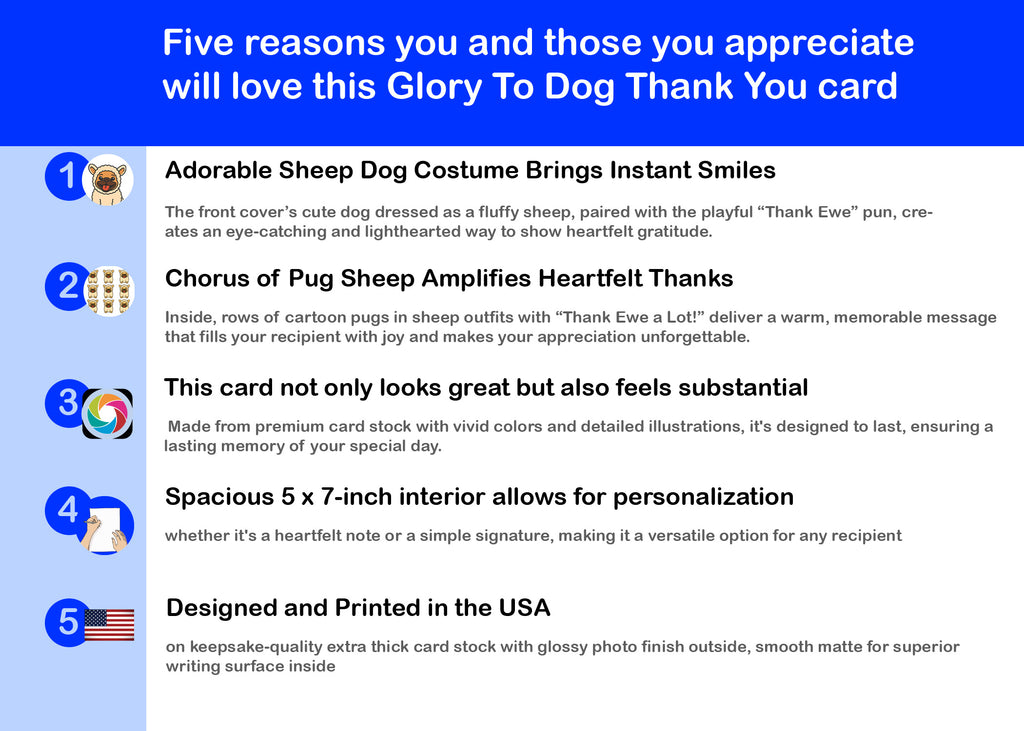 Five reasons you and those you appreciate will love this Glory To Dog Thank You card

1

Adorable Sheep Dog Costume Brings Instant Smiles

The front cover's cute dog dressed as a fluffy sheep, paired with the playful "Thank Ewe" pun, creates an eye-catching and lighthearted way to show heartfelt gratitude.

2

Chorus of Pug Sheep Amplifies Heartfelt Thanks

Inside, rows of cartoon pugs in sheep outfits with "Thank Ewe a Lot!" deliver a warm, memorable message that fills your recipient with joy and makes your appreciation unforgettable.

3

This card not only looks great but also feels substantial

Made from premium card stock with vivid colors and detailed illustrations, it's designed to last, ensuring a lasting memory of your special day.

4

Spacious 5 x 7-inch interior allows for personalization

whether it's a heartfelt note or a simple signature, making it a versatile option for any recipient

5

Designed and Printed in the USA

on keepsake-quality extra thick card stock with glossy photo finish outside, smooth matte for superior writing surface inside